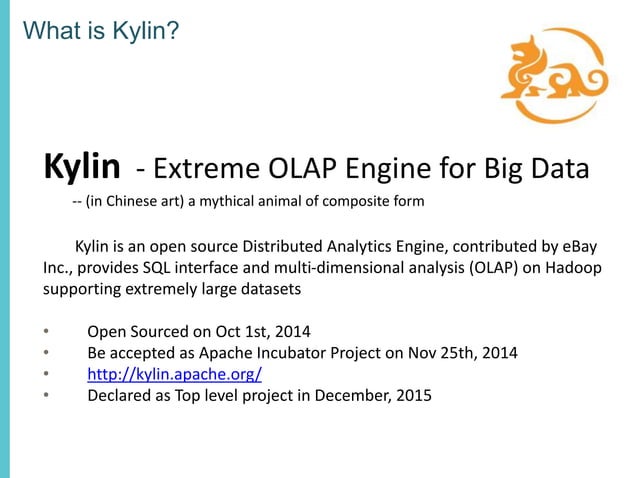 What is Kylin?

Kylin - Extreme OLAP Engine for Big Data

-- (in Chinese art) a mythical animal of composite form

Kylin is an open source Distributed Analytics Engine, contributed by eBay Inc., provides SQL interface and multi-dimensional analysis (OLAP) on Hadoop supporting extremely large datasets

• Open Sourced on Oct 1st, 2014
• Be accepted as Apache Incubator Project on Nov 25th, 2014
• http://kylin.apache.org/
• Declared as Top level project in December, 2015